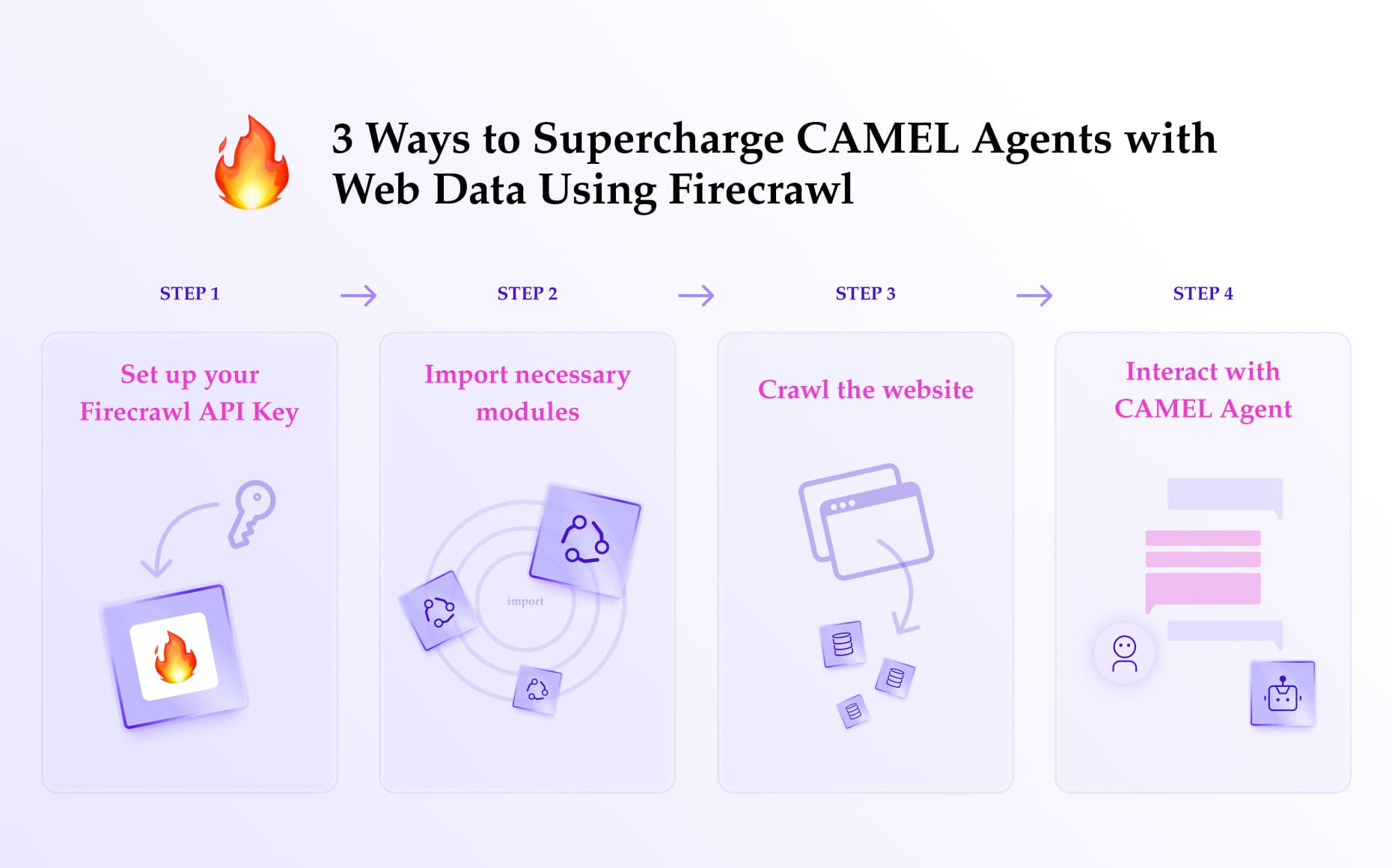 3 Ways to Supercharge CAMEL Agents with Web Data Using Firecrawl

STEP 1

Set up your Firecrawl API Key

STEP 2

Import necessary modules

import

STEP 3

Crawl the website

STEP 4

Interact with CAMEL Agent